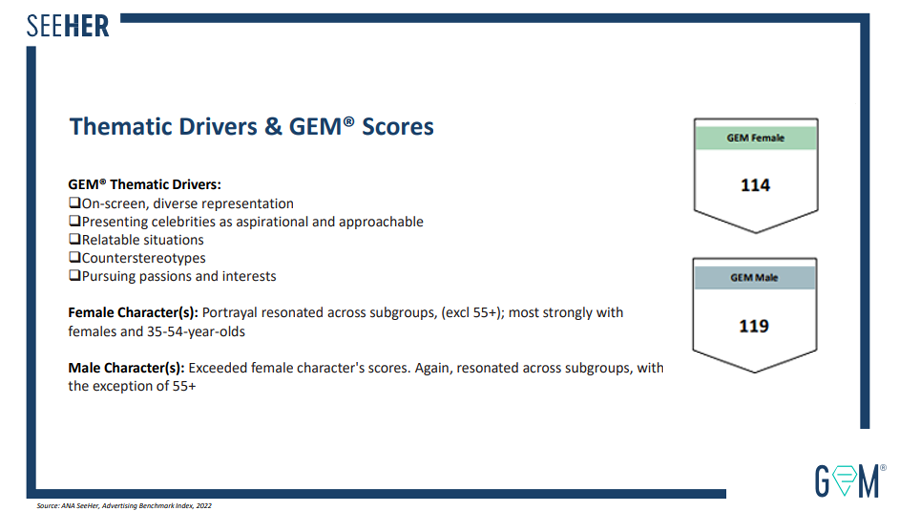 SEEHER

Thematic Drivers & GEM® Scores

GEM® Thematic Drivers:
❑On-screen, diverse representation
❑Presenting celebrities as aspirational and approachable
❑Relatable situations
❑Counterstereotypes
❑Pursuing passions and interests

Female Character(s): Portrayal resonated across subgroups, (excl 55+); most strongly with females and 35-54-year-olds

Male Character(s): Exceeded female character's scores. Again, resonated across subgroups, with the exception of 55+

GEM Female

114

GEM Male

119

GEM®

Source: ANA SeeHer, Advertising Benchmark Index, 2022